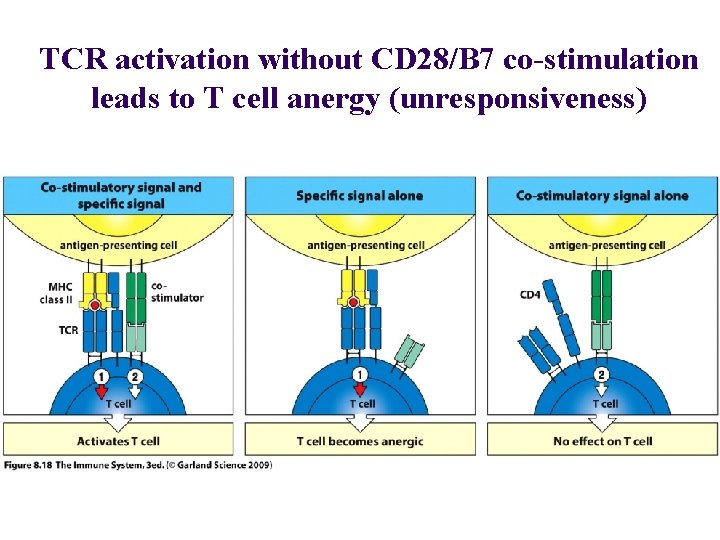 TCR activation without CD28/B7 co-stimulation leads to T cell anergy (unresponsiveness)

Co-stimulatory signal and specific signal

antigen-presenting cell

MHC class II

co-stimulator

TCR

1

2

T cell

Activates T cell

Specific signal alone

antigen-presenting cell

1

T cell

T cell becomes anergic

Co-stimulatory signal alone

antigen-presenting cell

CD4

2

T cell

No effect on T cell

Figure 8.18 The Immune System, 3ed. (© Garland Science 2009)